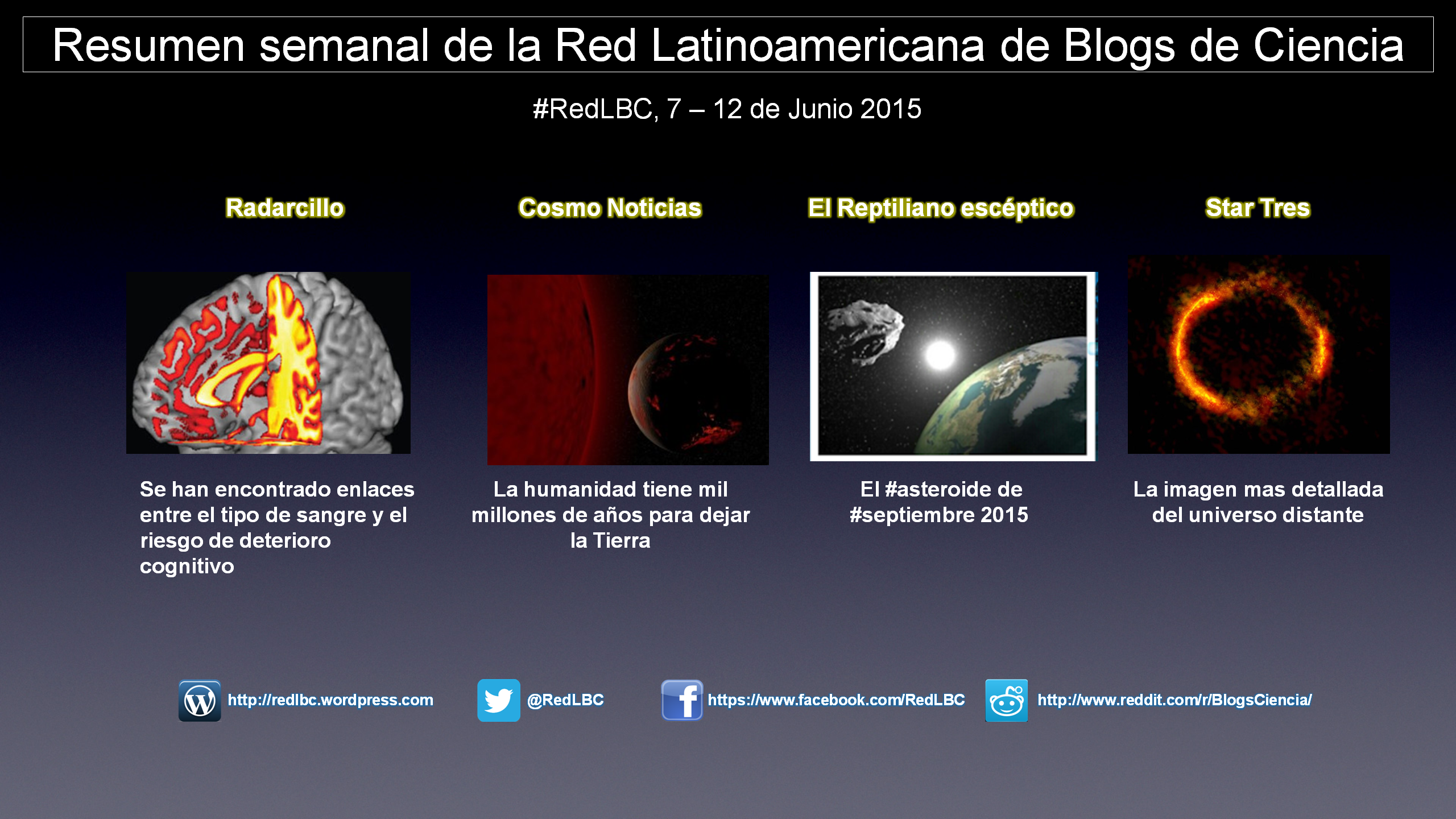 Resumen semanal de la Red Latinoamericana de Blogs de Ciencia

#RedLBC, 7 – 12 de Junio 2015

Radarcillo

Se han encontrado enlaces entre el tipo de sangre y el riesgo de deterioro cognitivo

Cosmo Noticias

La humanidad tiene mil millones de años para dejar la Tierra

El Reptiliano escéptico

El #asteroide de #septiembre 2015

Star Tres

La imagen mas detallada del universo distante

http://redlbc.wordpress.com

@RedLBC

https://www.facebook.com/RedLBC

http://www.reddit.com/r/BlogsCiencia/